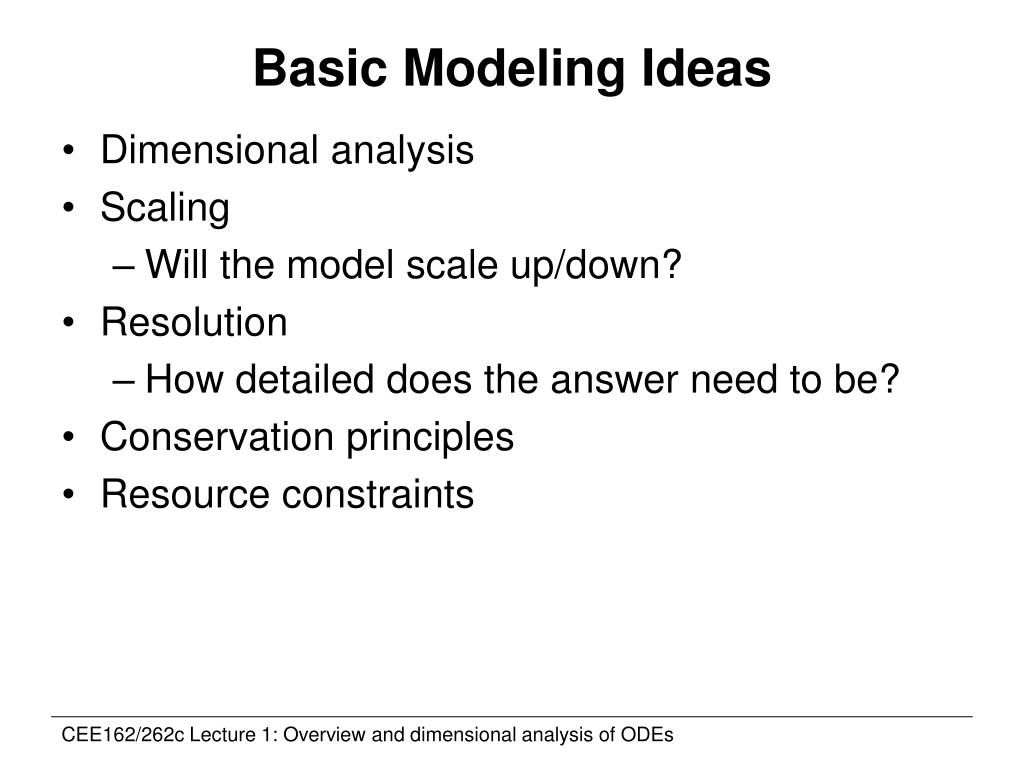 Basic Modeling Ideas

• Dimensional analysis
• Scaling
– Will the model scale up/down?
• Resolution
– How detailed does the answer need to be?
• Conservation principles
• Resource constraints

CEE162/262c Lecture 1: Overview and dimensional analysis of ODEs